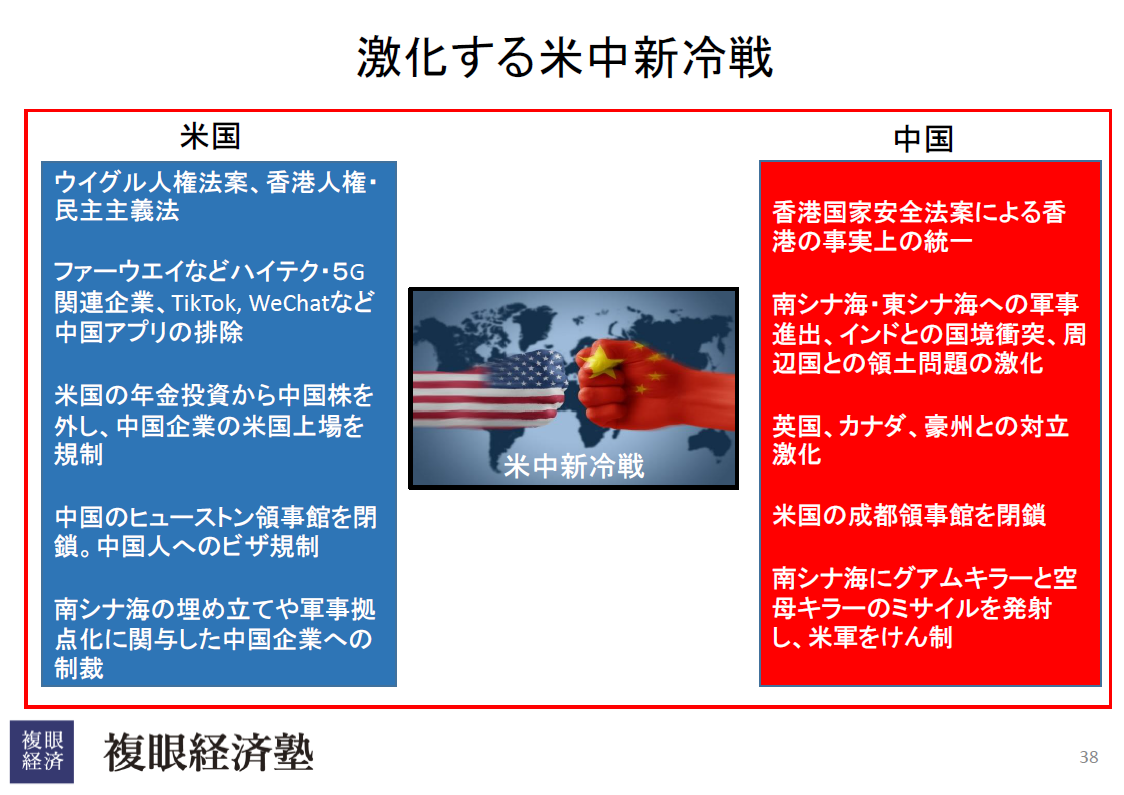 激化する米中新冷戦

米国

ウイグル人権法案、香港人権・民主主義法

ファーウエイなどハイテク・5G関連企業、TikTok, WeChatなど中国アプリの排除

米国の年金投資から中国株を外し、中国企業の米国上場を規制

中国のヒューストン領事館を閉鎖。中国人へのビザ規制

南シナ海の埋め立てや軍事拠点化に関与した中国企業への制裁

米中新冷戦

中国

香港国家安全法案による香港の事実上の統一

南シナ海・東シナ海への軍事進出、インドとの国境衝突、周辺国との領土問題の激化

英国、カナダ、豪州との対立激化

米国の成都領事館を閉鎖

南シナ海にグアムキラーと空母キラーのミサイルを発射し、米軍をけん制

複眼経済

複眼経済塾

38